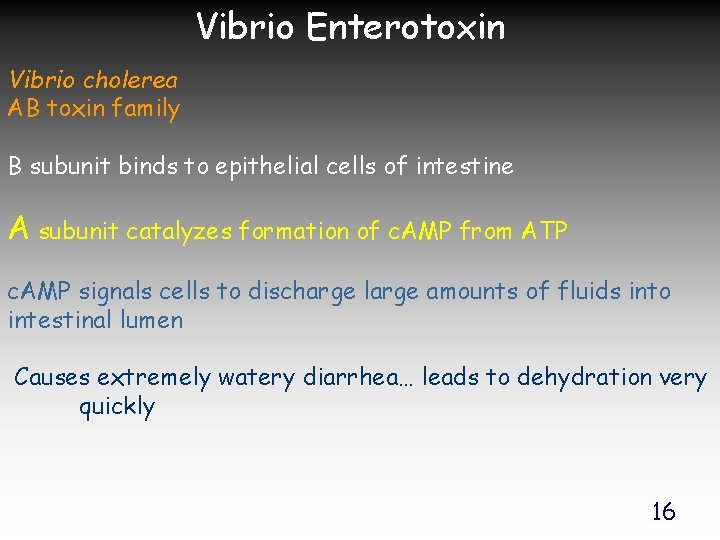 Vibrio Enterotoxin

Vibrio cholerea
AB toxin family

B subunit binds to epithelial cells of intestine

A subunit catalyzes formation of cAMP from ATP

cAMP signals cells to discharge large amounts of fluids into intestinal lumen

Causes extremely watery diarrhea… leads to dehydration very quickly

16